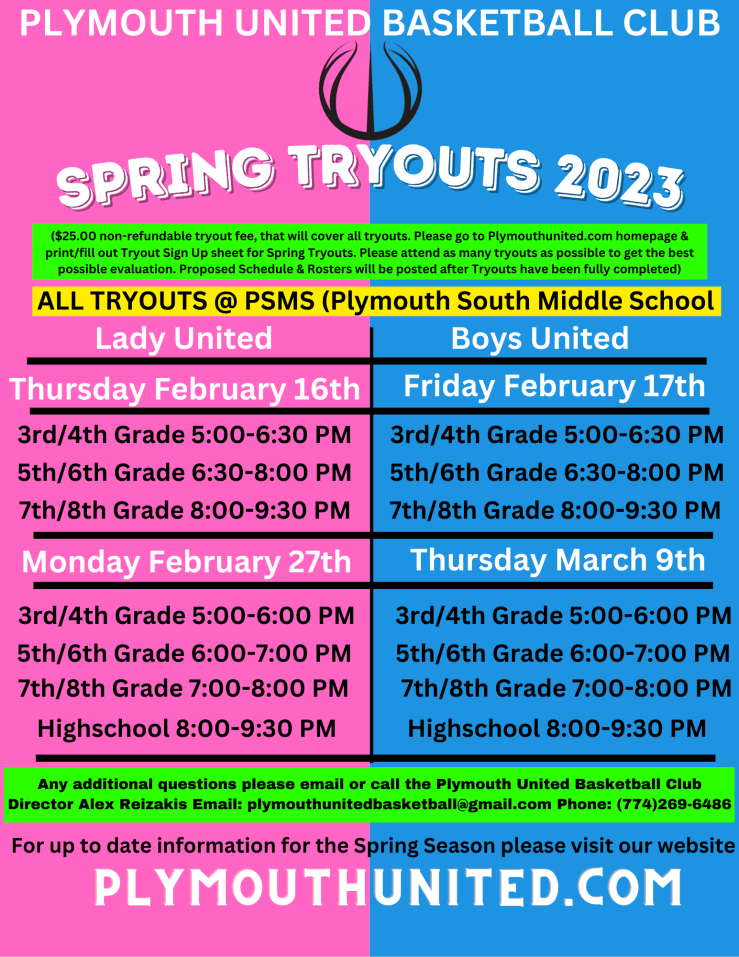 PLYMOUTH UNITED BASKETBALL CLUB

SPRING TRYOUTS 2023

($25.00 non-refundable tryout fee, that will cover all tryouts. Please go to Plymouthunited.com homepage & print/fill out Tryout Sign Up sheet for Spring Tryouts. Please attend as many tryouts as possible to get the best possible evaluation. Proposed Schedule & Rosters will be posted after Tryouts have been fully completed)

ALL TRYOUTS @ PSMS (Plymouth South Middle School

Lady United

Thursday February 16th

3rd/4th Grade 5:00-6:30 PM
5th/6th Grade 6:30-8:00 PM
7th/8th Grade 8:00-9:30 PM

Monday February 27th

3rd/4th Grade 5:00-6:00 PM
5th/6th Grade 6:00-7:00 PM
7th/8th Grade 7:00-8:00 PM
Highschool 8:00-9:30 PM

Boys United

Friday February 17th

3rd/4th Grade 5:00-6:30 PM
5th/6th Grade 6:30-8:00 PM
7th/8th Grade 8:00-9:30 PM

Thursday March 9th

3rd/4th Grade 5:00-6:00 PM
5th/6th Grade 6:00-7:00 PM
7th/8th Grade 7:00-8:00 PM
Highschool 8:00-9:30 PM

Any additional questions please email or call the Plymouth United Basketball Club Director Alex Reizakis Email: plymouthunitedbasketball@gmail.com Phone: (774)269-6486

For up to date information for the Spring Season please visit our website

PLYMOUTHUNITED.COM